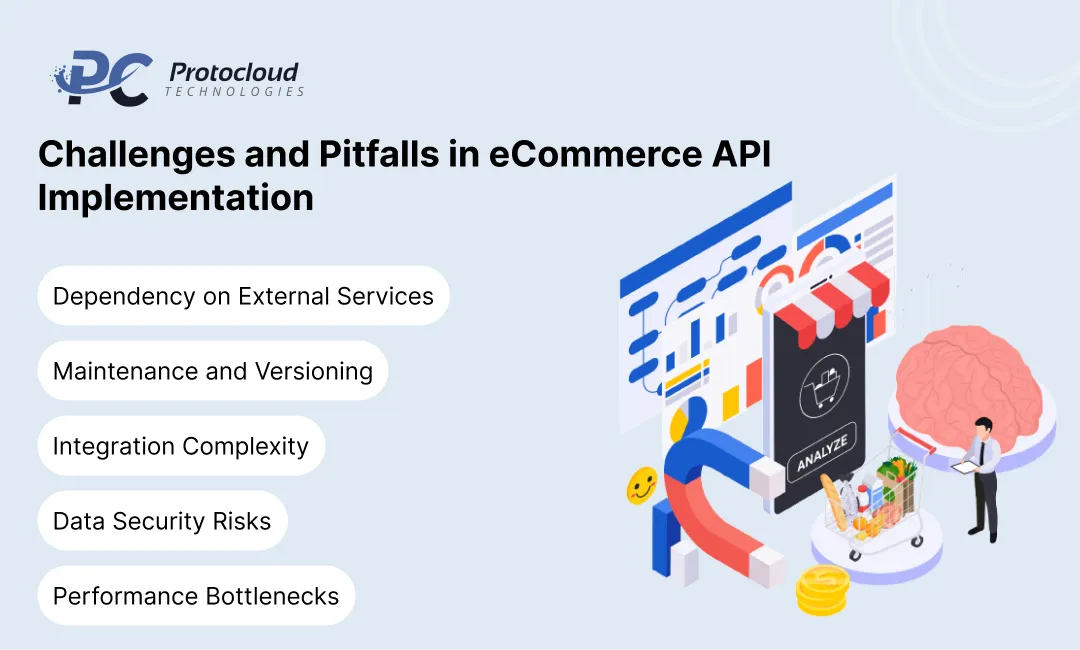 PC Protocloud TECHNOLOGIES

Challenges and Pitfalls in eCommerce API Implementation

Dependency on External Services

Maintenance and Versioning

Integration Complexity

Data Security Risks

Performance Bottlenecks

ANALYZE